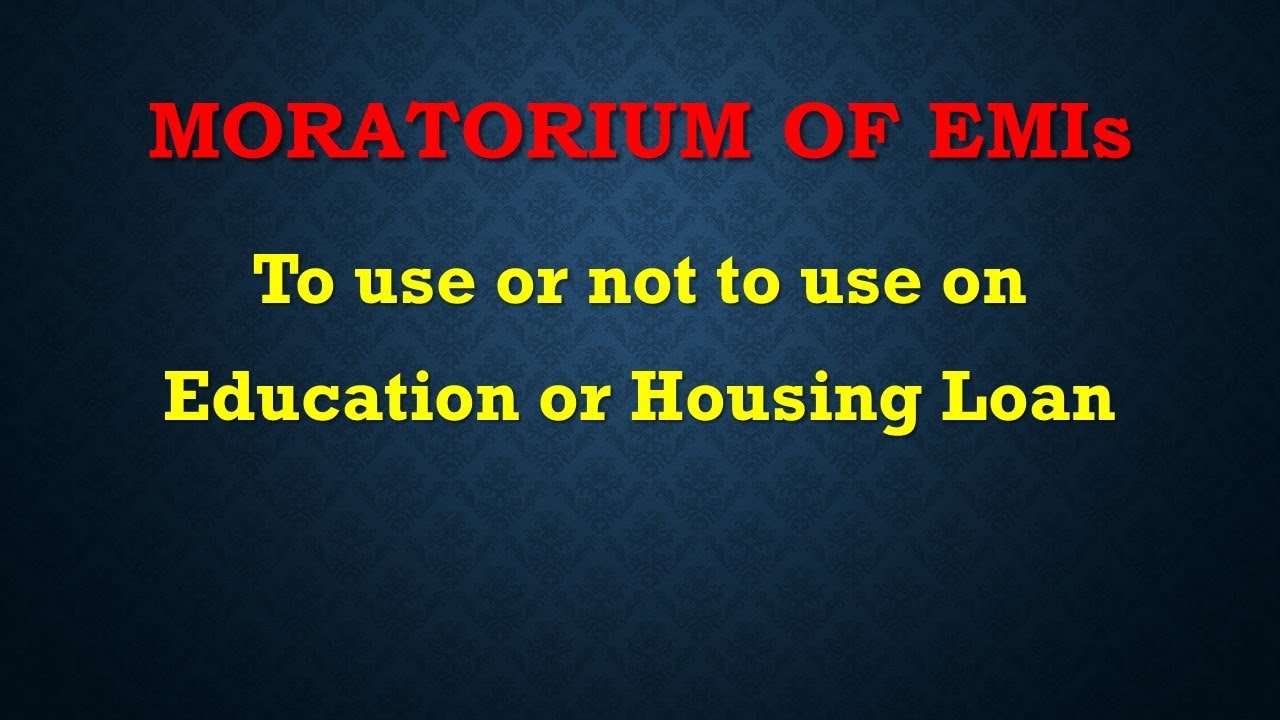 MORATORIUM OF EMIs

To use or not to use on
Education or Housing Loan